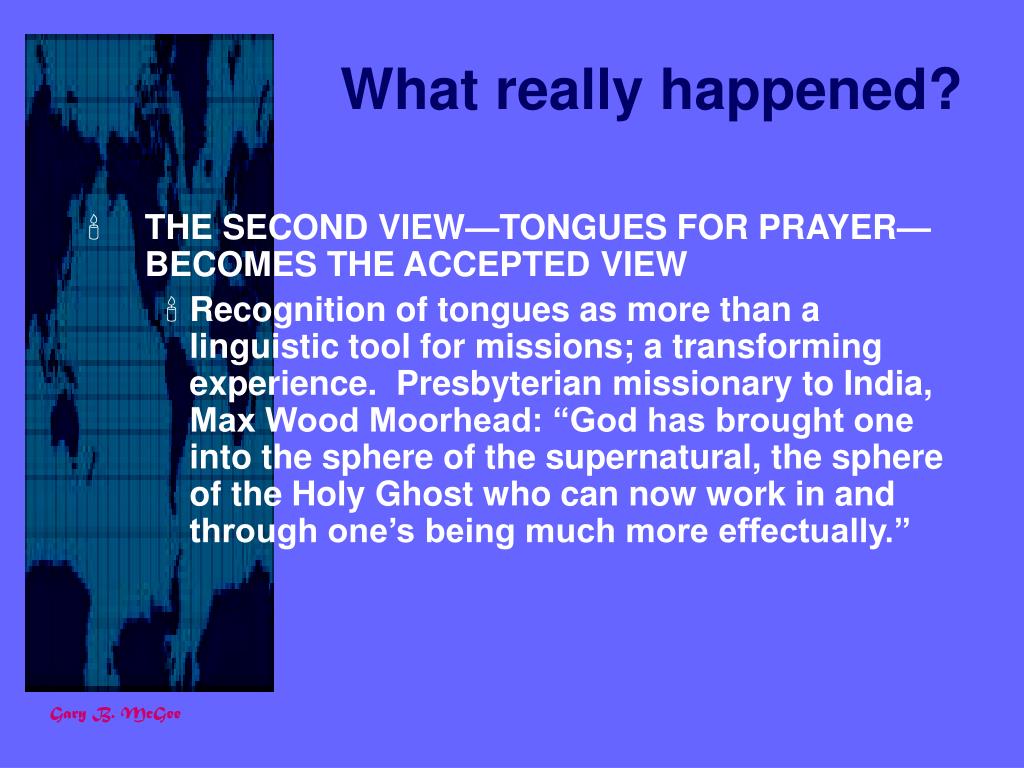 What really happened?

THE SECOND VIEW—TONGUES FOR PRAYER—BECOMES THE ACCEPTED VIEW

Recognition of tongues as more than a linguistic tool for missions; a transforming experience. Presbyterian missionary to India, Max Wood Moorhead: “God has brought one into the sphere of the supernatural, the sphere of the Holy Ghost who can now work in and through one’s being much more effectually.”

Gary B. McGee